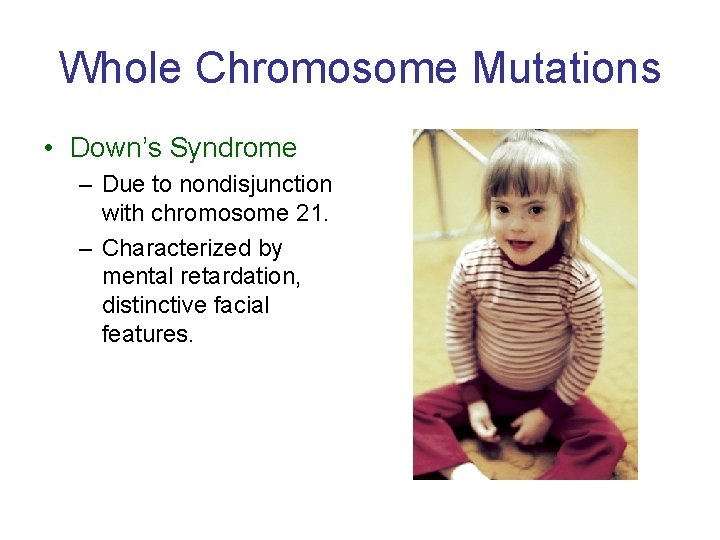 Whole Chromosome Mutations

• Down's Syndrome
– Due to nondisjunction with chromosome 21.
– Characterized by mental retardation, distinctive facial features.